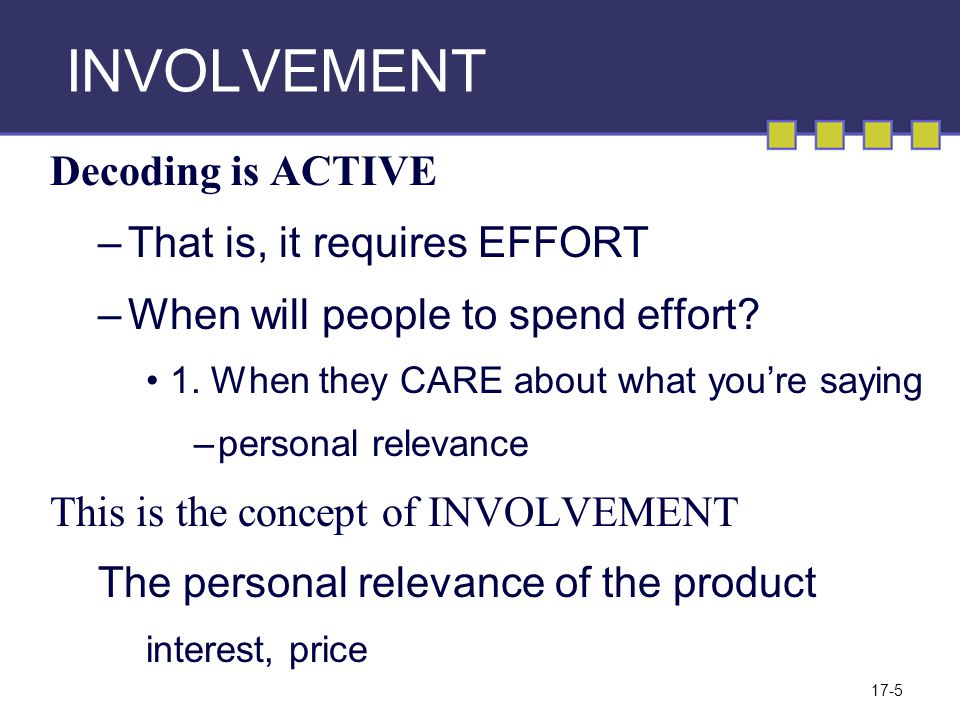 INVOLVEMENT

Decoding is ACTIVE

– That is, it requires EFFORT

– When will people to spend effort?

• 1. When they CARE about what you're saying

– personal relevance

This is the concept of INVOLVEMENT

The personal relevance of the product

interest, price

17-5